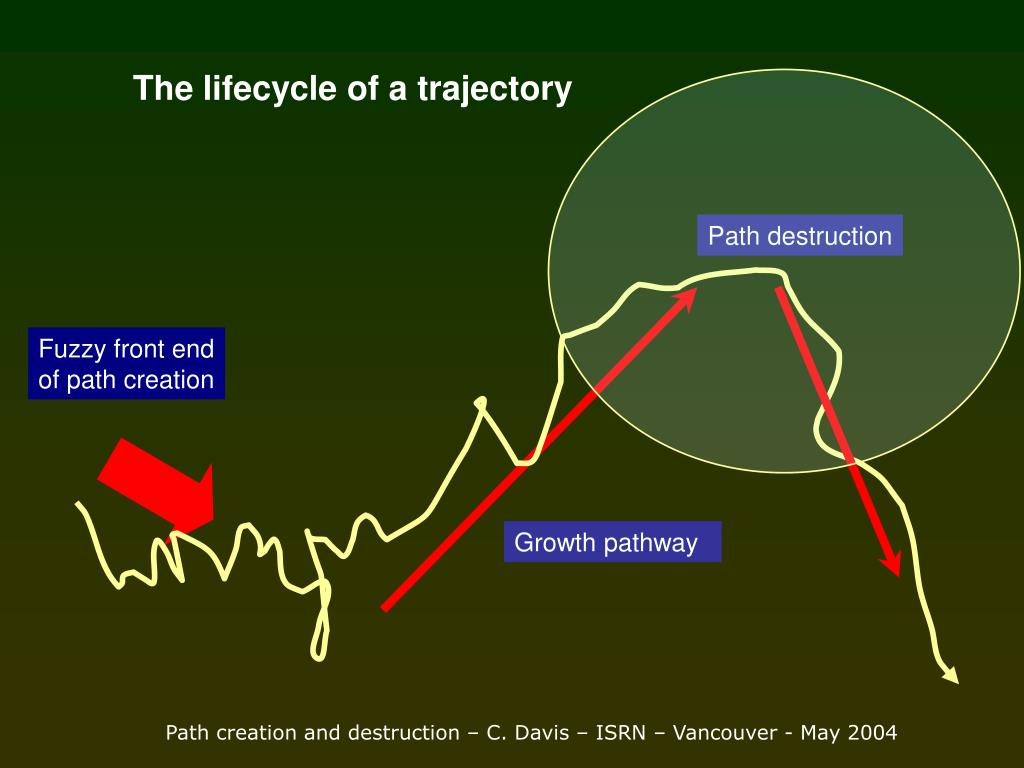 The lifecycle of a trajectory

Path destruction

Fuzzy front end of path creation

Growth pathway

Path creation and destruction – C. Davis – ISRN – Vancouver - May 2004